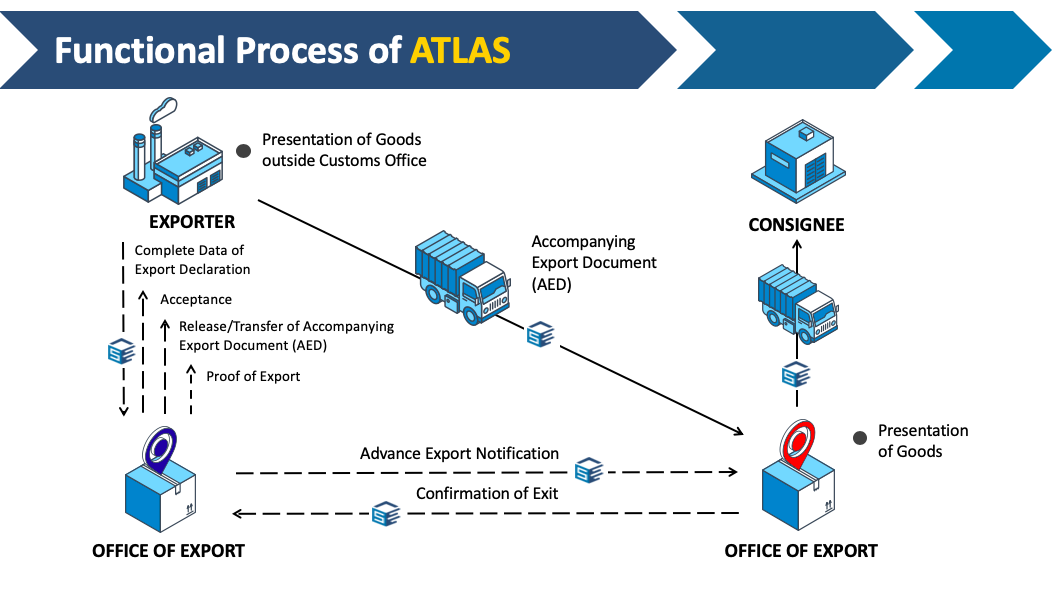 Functional Process of ATLAS

Presentation of Goods outside Customs Office

EXPORTER

Complete Data of Export Declaration

Acceptance

Release/Transfer of Accompanying Export Document (AED)

Proof of Export

Accompanying Export Document (AED)

CONSIGNEE

Presentation of Goods

Advance Export Notification

Confirmation of Exit

OFFICE OF EXPORT

OFFICE OF EXPORT